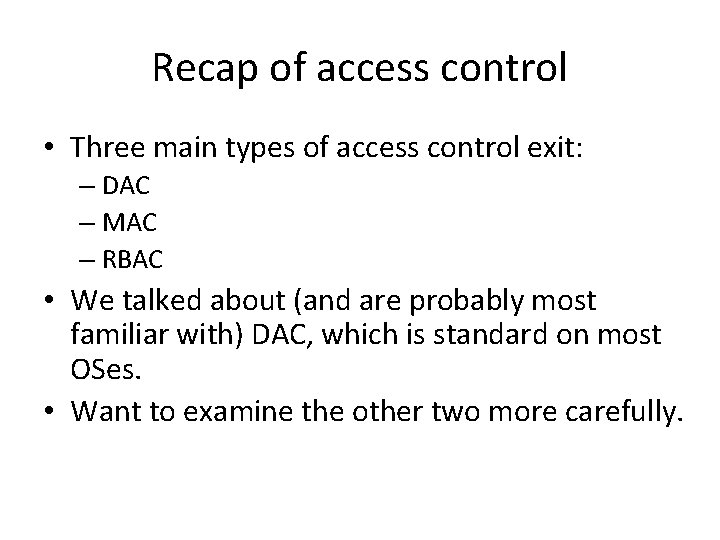 Recap of access control

• Three main types of access control exit:
  – DAC
  – MAC
  – RBAC
• We talked about (and are probably most familiar with) DAC, which is standard on most OSes.
• Want to examine the other two more carefully.